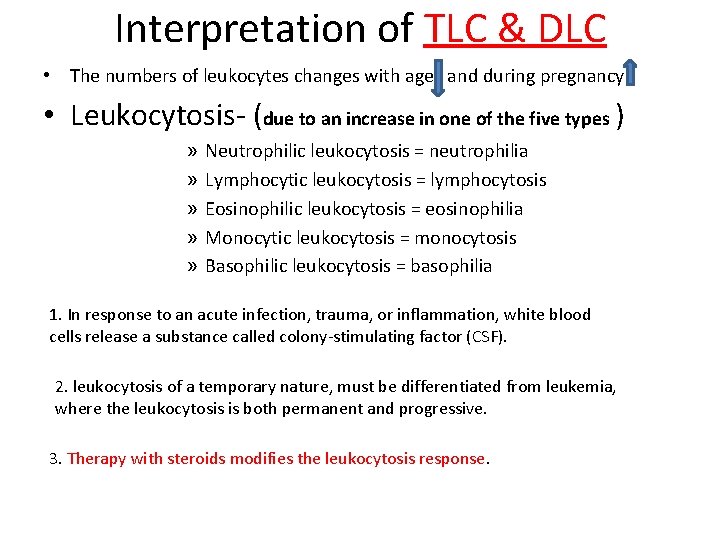 Interpretation of TLC & DLC

• The numbers of leukocytes changes with age and during pregnancy

• Leukocytosis- (due to an increase in one of the five types )

» Neutrophilic leukocytosis = neutrophilia
» Lymphocytic leukocytosis = lymphocytosis
» Eosinophilic leukocytosis = eosinophilia
» Monocytic leukocytosis = monocytosis
» Basophilic leukocytosis = basophilia

1. In response to an acute infection, trauma, or inflammation, white blood cells release a substance called colony-stimulating factor (CSF).

2. leukocytosis of a temporary nature, must be differentiated from leukemia, where the leukocytosis is both permanent and progressive.

3. Therapy with steroids modifies the leukocytosis response.